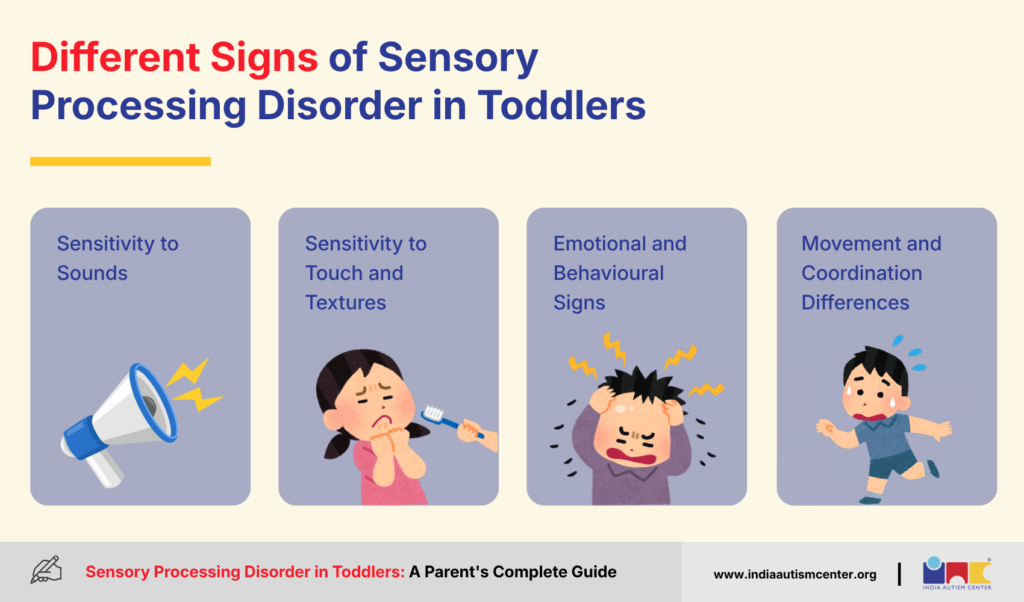 Different Signs of Sensory Processing Disorder in Toddlers

Sensitivity to Sounds

Sensitivity to Touch and Textures

Emotional and Behavioural Signs

Movement and Coordination Differences

Sensory Processing Disorder in Toddlers: A Parent's Complete Guide

www.indiaautismcenter.org

INDIA AUTISM CENTER